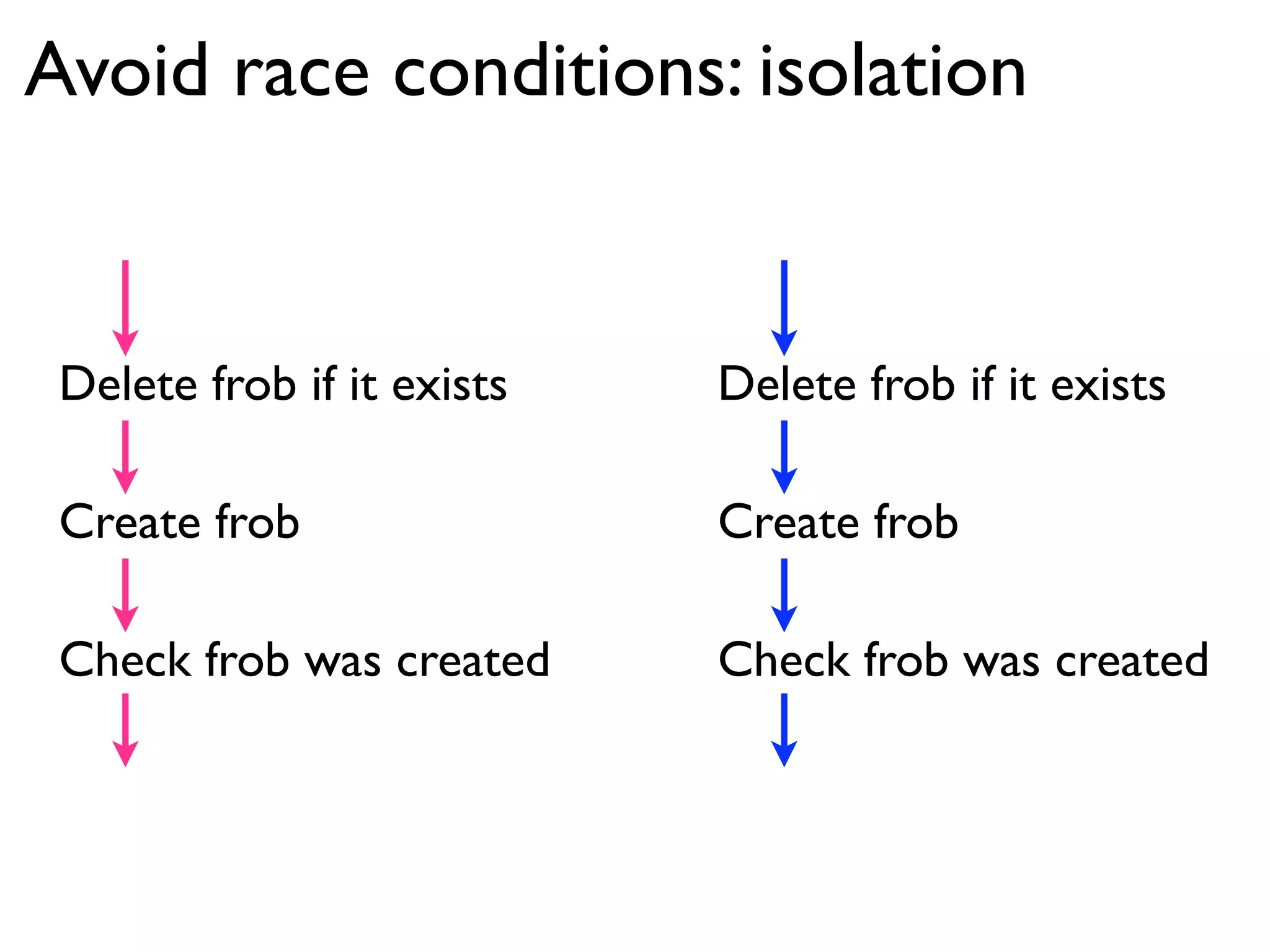 Avoid race conditions: isolation

Delete frob if it exists

Create frob

Check frob was created

Delete frob if it exists

Create frob

Check frob was created